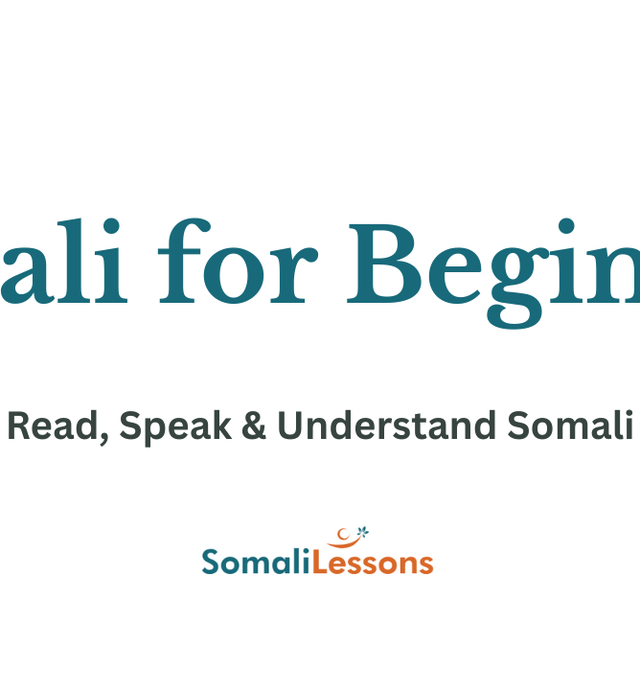 ali for Begin

Read, Speak & Understand Somali

SomaliLessons